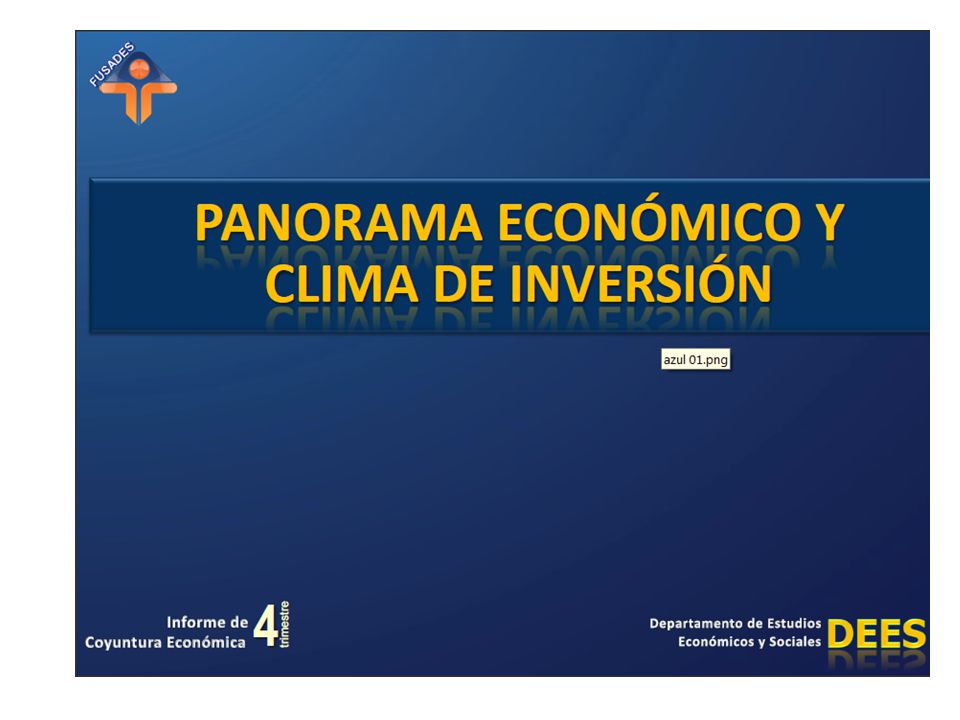 FUSADES

PANORAMA ECONÓMICO Y CLIMA DE INVERSIÓN

azul 01.png

Informe de Coyuntura Económica 4 trimestre

Departamento de Estudios Económicos y Sociales DEES